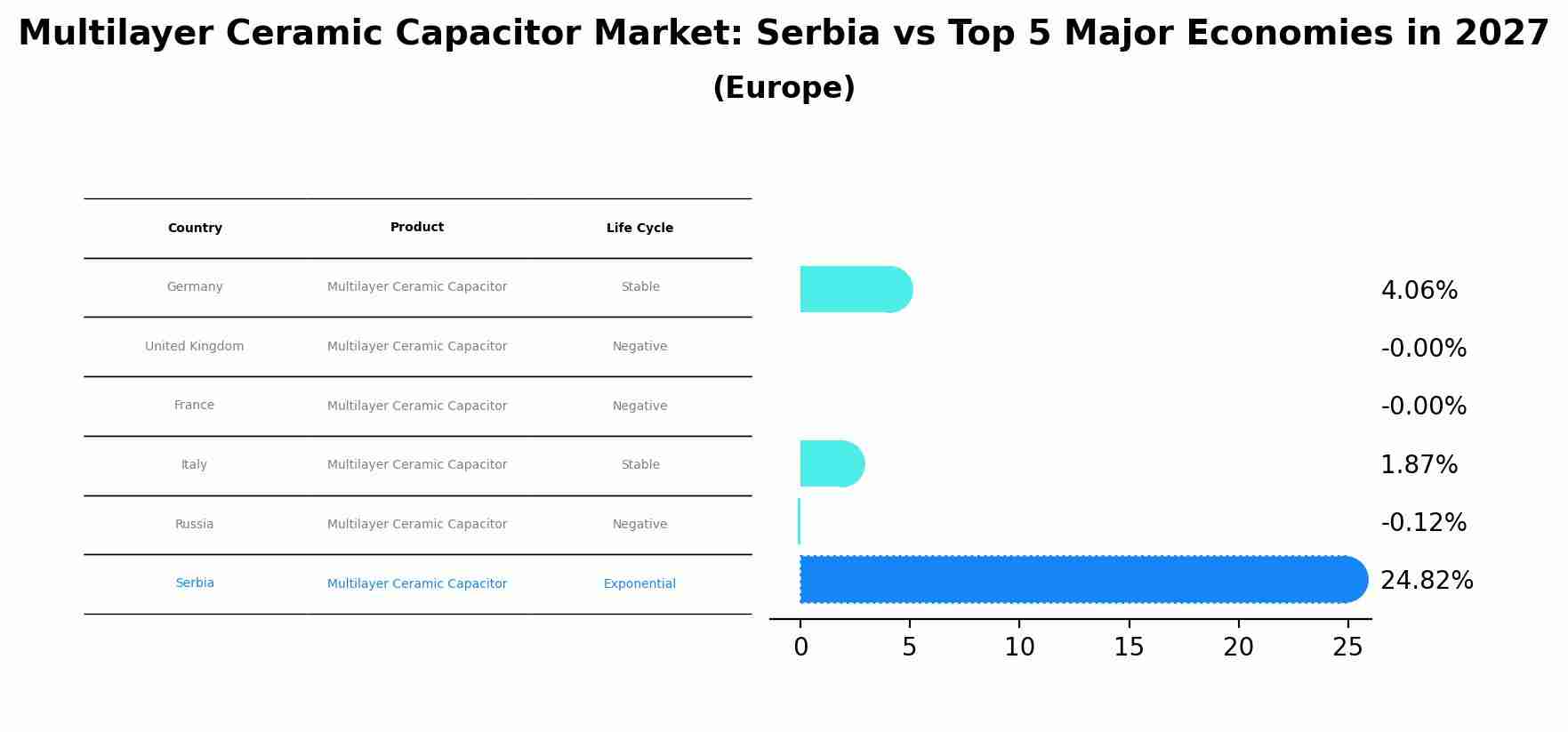 Multilayer Ceramic Capacitor Market: Serbia vs Top 5 Major Economies in 2027
(Europe)

| Country | Product | Life Cycle |
|---|---|---|
| Germany | Multilayer Ceramic Capacitor | Stable |
| United Kingdom | Multilayer Ceramic Capacitor | Negative |
| France | Multilayer Ceramic Capacitor | Negative |
| Italy | Multilayer Ceramic Capacitor | Stable |
| Russia | Multilayer Ceramic Capacitor | Negative |
| Serbia | Multilayer Ceramic Capacitor | Exponential |

4.06%
-0.00%
-0.00%
1.87%
-0.12%
24.82%

0 5 10 15 20 25